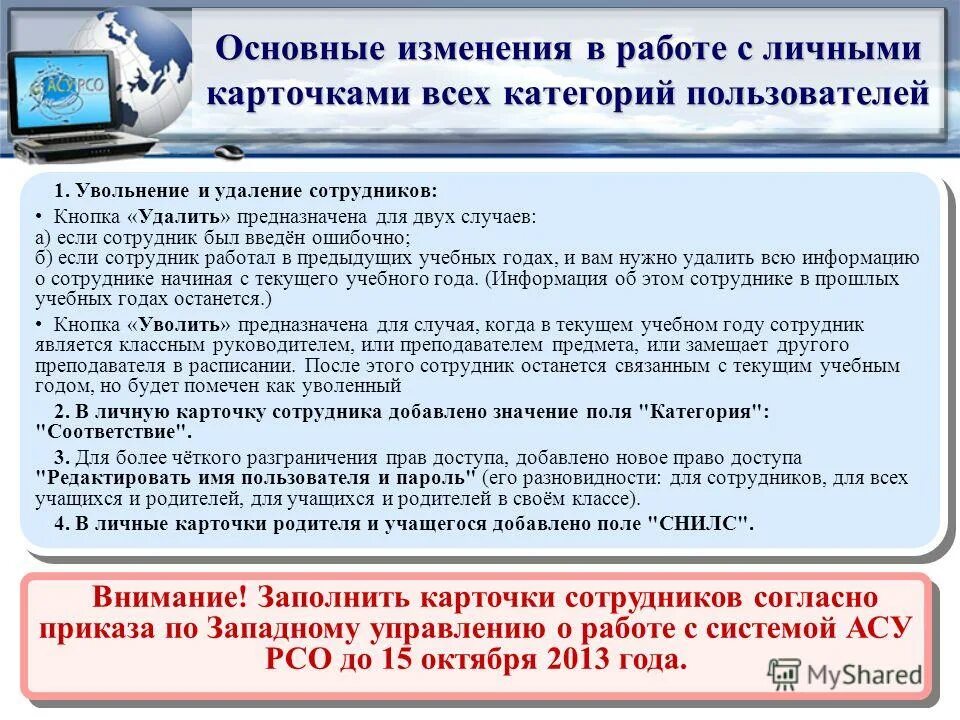 АСУ РСО

Основные изменения в работе с личными карточками всех категорий пользователей

1. Увольнение и удаление сотрудников:

• Кнопка «Удалить» предназначена для двух случаев:
а) если сотрудник был введён ошибочно;
б) если сотрудник работал в предыдущих учебных годах, и вам нужно удалить всю информацию о сотруднике начиная с текущего учебного года. (Информация об этом сотруднике в прошлых учебных годах останется.)

• Кнопка «Уволить» предназначена для случая, когда в текущем учебном году сотрудник является классным руководителем, или преподавателем предмета, или замещает другого преподавателя в расписании. После этого сотрудник останется связанным с текущим учебным годом, но будет помечен как уволенный

2. В личную карточку сотрудника добавлено значение поля "Категория": "Соответствие".

3. Для более чёткого разграничения прав доступа, добавлено новое право доступа "Редактировать имя пользователя и пароль" (его разновидности: для сотрудников, для всех учащихся и родителей, для учащихся и родителей в своём классе).

4. В личные карточки родителя и учащегося добавлено поле "СНИЛС".

Внимание! Заполнить карточки сотрудников согласно приказа по Западному управлению о работе с системой АСУ РСО до 15 октября 2013 года.

MyShared